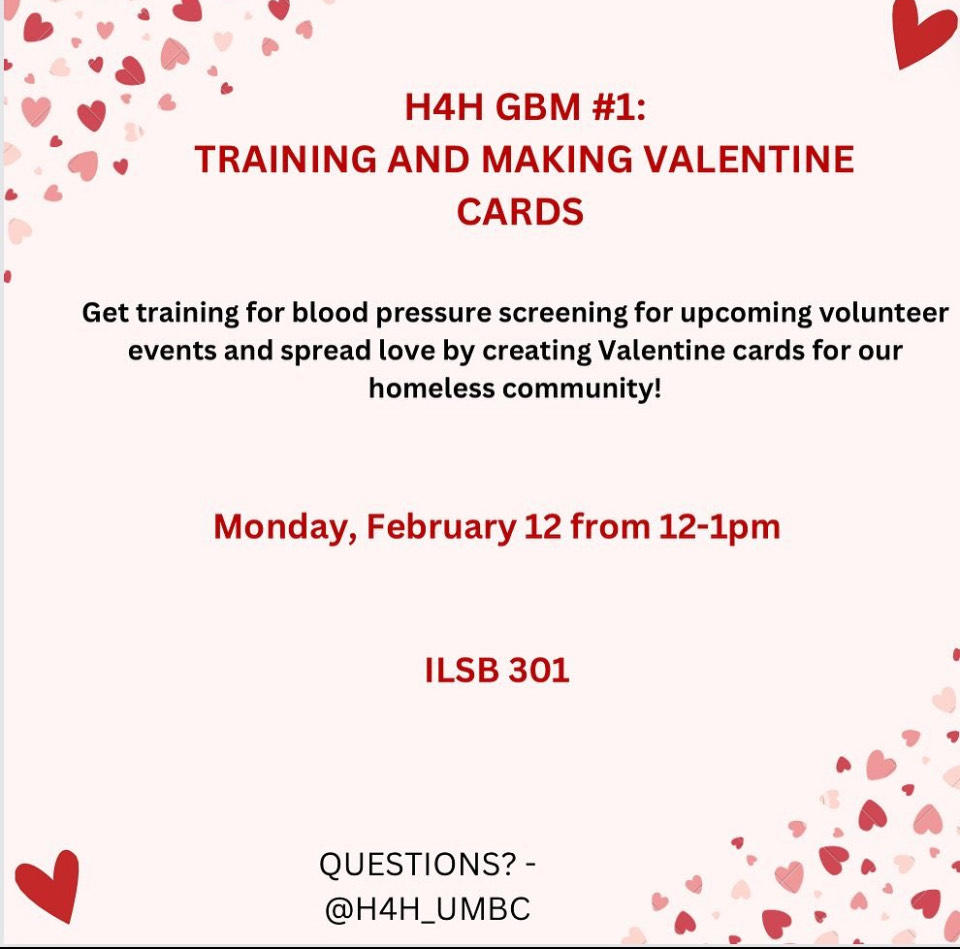 H4H GBM #1:
TRAINING AND MAKING VALENTINE CARDS

Get training for blood pressure screening for upcoming volunteer events and spread love by creating Valentine cards for our homeless community!

Monday, February 12 from 12-1pm

ILSB 301

QUESTIONS? -
@H4H_UMBC